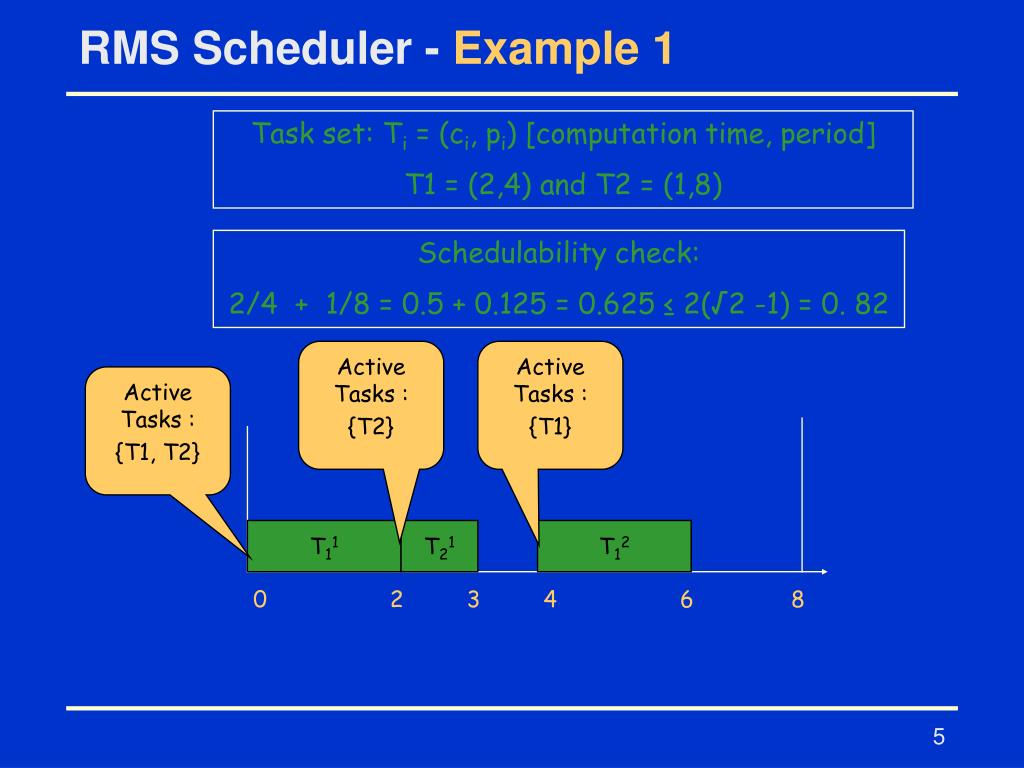 RMS Scheduler - Example 1

Task set: $T_i = (c_i, p_i)$ [computation time, period]

T1 = (2,4) and T2 = (1,8)

Schedulability check:

2/4 + 1/8 = 0.5 + 0.125 = 0.625 ≤ 2(√2 -1) = 0. 82

Active Tasks : {T1, T2}

Active Tasks : {T2}

Active Tasks : {T1}

$T_1^1$

$T_2^1$

$T_1^2$

0 2 3 4 6 8

5